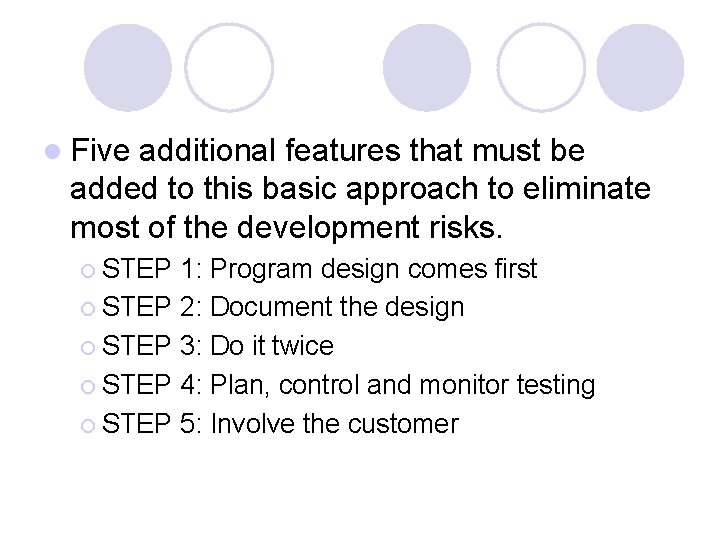 Five additional features that must be added to this basic approach to eliminate most of the development risks.

STEP 1: Program design comes first

STEP 2: Document the design

STEP 3: Do it twice

STEP 4: Plan, control and monitor testing

STEP 5: Involve the customer